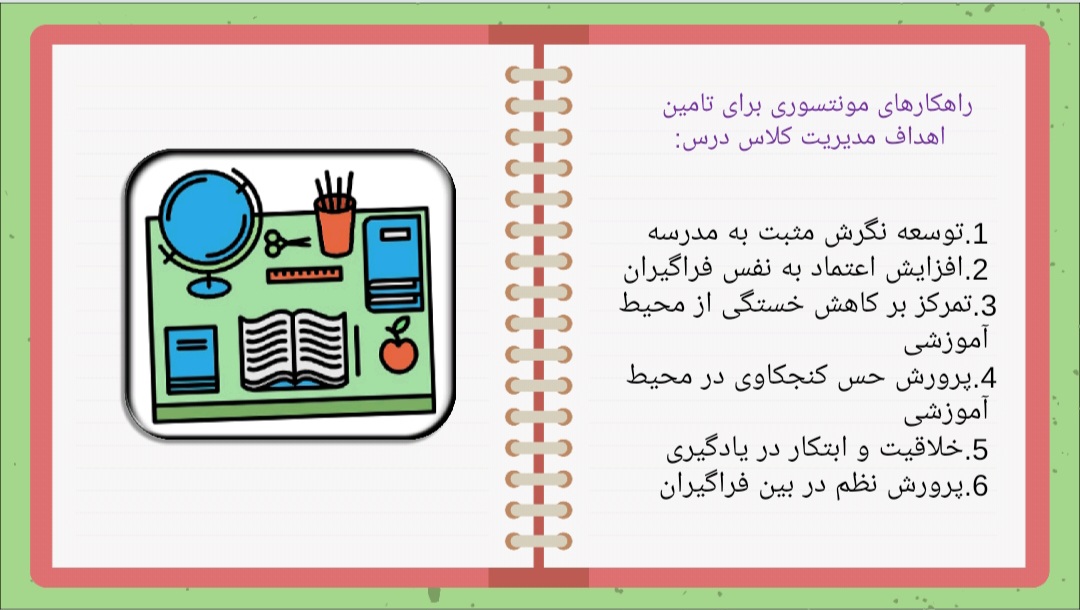 راهکارهای مونتسوری برای تامین اهداف مدیریت کلاس درس:

1.توسعه نگرش مثبت به مدرسه
2.افزایش اعتماد به نفس فراگیران
3.تمرکز بر کاهش خستگی از محیط آموزشی
4.پرورش حس کنجکاوی در محیط آموزشی
5.خلاقیت و ابتکار در یادگیری
6.پرورش نظم در بین فراگیران